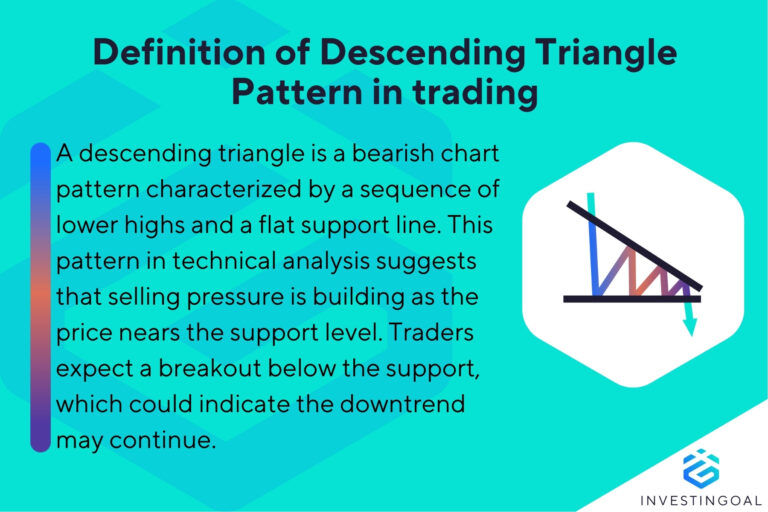 Definition of Descending Triangle Pattern in trading

A descending triangle is a bearish chart pattern characterized by a sequence of lower highs and a flat support line. This pattern in technical analysis suggests that selling pressure is building as the price nears the support level. Traders expect a breakout below the support, which could indicate the downtrend may continue.

INVESTINGOAL